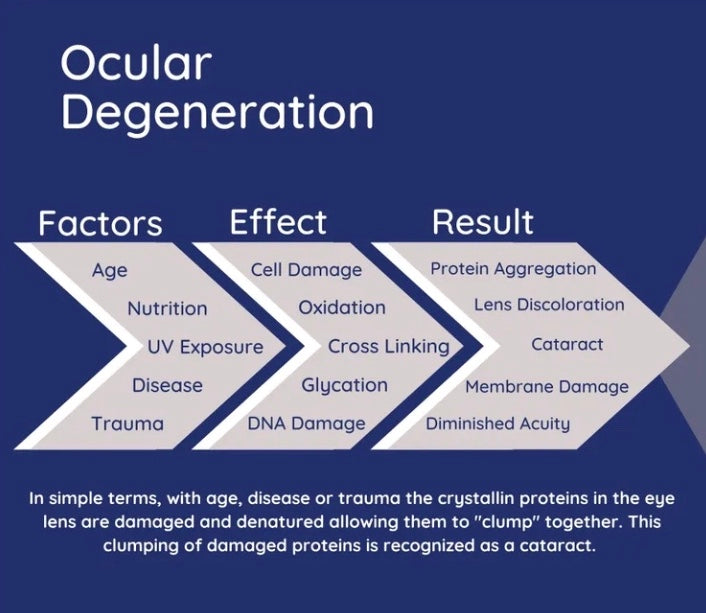 Ocular Degeneration

Factors

Age
Nutrition
UV Exposure
Disease
Trauma

Effect

Cell Damage
Oxidation
Cross Linking
Glycation
DNA Damage

Result

Protein Aggregation
Lens Discoloration
Cataract
Membrane Damage
Diminished Acuity

In simple terms, with age, disease or trauma the crystallin proteins in the eye lens are damaged and denatured allowing them to "clump" together. This clumping of damaged proteins is recognized as a cataract.